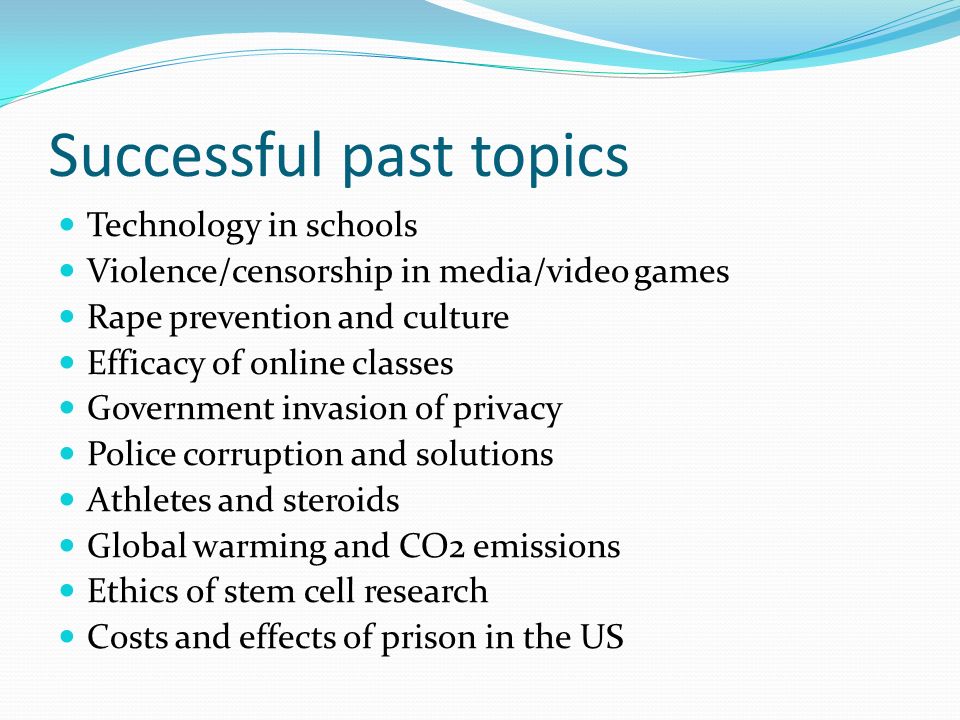 Successful past topics

- Technology in schools
- Violence/censorship in media/video games
- Rape prevention and culture
- Efficacy of online classes
- Government invasion of privacy
- Police corruption and solutions
- Athletes and steroids
- Global warming and CO2 emissions
- Ethics of stem cell research
- Costs and effects of prison in the US